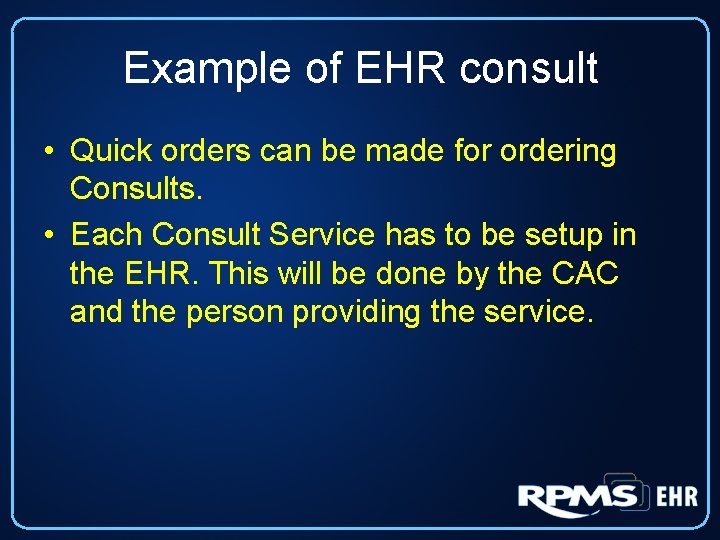 Example of EHR consult

• Quick orders can be made for ordering Consults.

• Each Consult Service has to be setup in the EHR. This will be done by the CAC and the person providing the service.

RPMS EHR